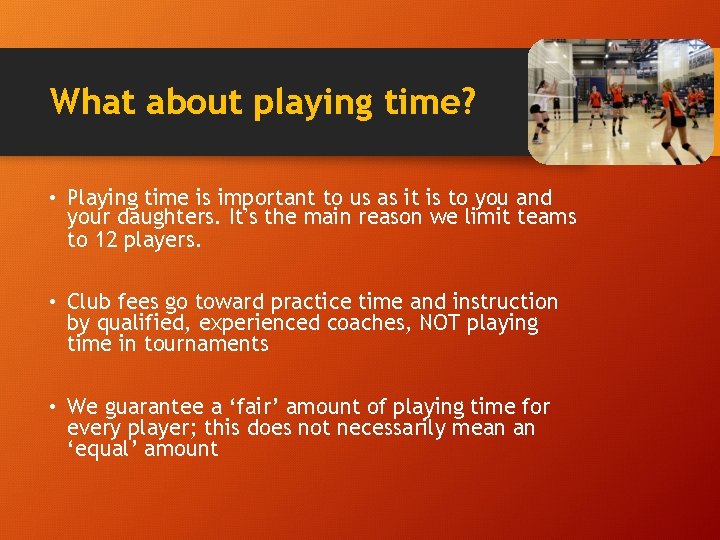 What about playing time?

• Playing time is important to us as it is to you and your daughters. It's the main reason we limit teams to 12 players.

• Club fees go toward practice time and instruction by qualified, experienced coaches, NOT playing time in tournaments

• We guarantee a ‘fair’ amount of playing time for every player; this does not necessarily mean an ‘equal’ amount